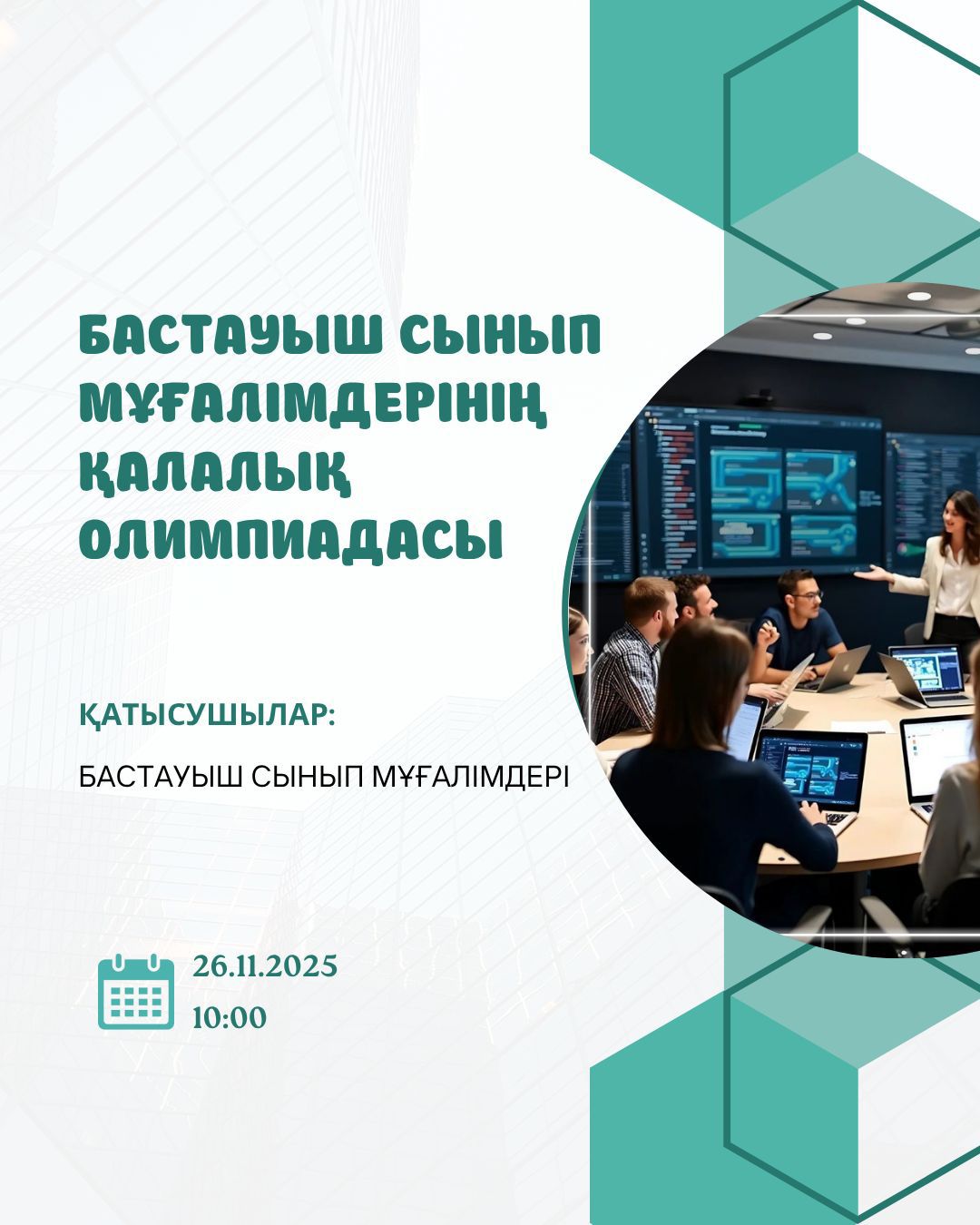 БАСТАУЫШ СЫНЫП МҰҒАЛІМДЕРІНІҢ ҚАЛАЛЫҚ ОЛИМПИАДАСЫ

ҚАТЫСУШЫЛАР:

БАСТАУЫШ СЫНЫП МҰҒАЛІМДЕРІ

26.11.2025
10:00